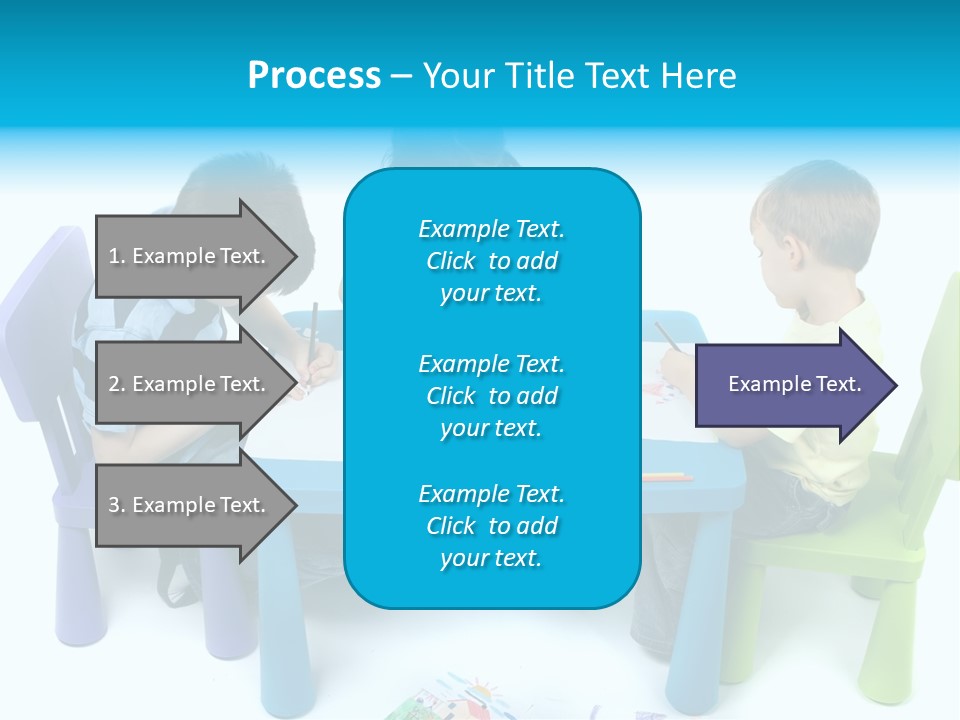 Process – Your Title Text Here

1. Example Text.

2. Example Text.

3. Example Text.

Example Text. Click to add your text.

Example Text. Click to add your text.

Example Text. Click to add your text.

Example Text.